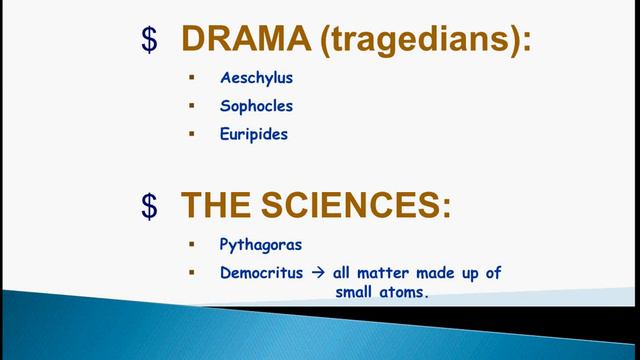 $ DRAMA (tragedians):

▪ Aeschylus
▪ Sophocles
▪ Euripides

$ THE SCIENCES:

▪ Pythagoras
▪ Democritus → all matter made up of small atoms.